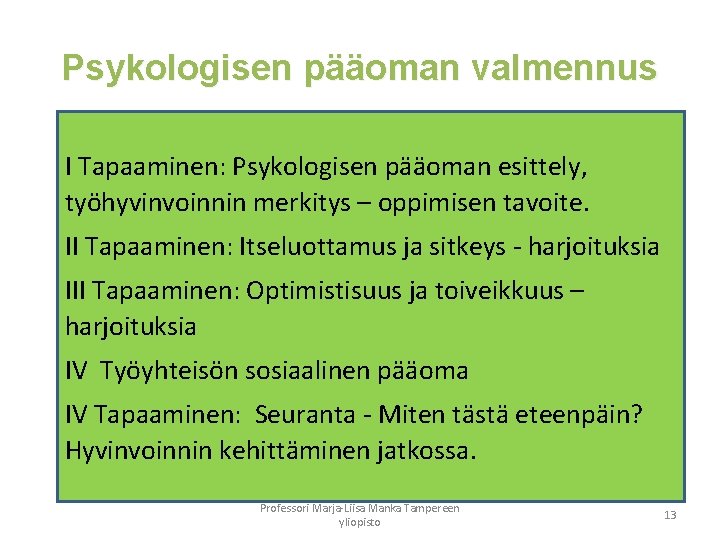 Psykologisen pääoman valmennus

I Tapaaminen: Psykologisen pääoman esittely, työhyvinvoinnin merkitys – oppimisen tavoite.

II Tapaaminen: Itseluottamus ja sitkeys - harjoituksia

III Tapaaminen: Optimistisuus ja toiveikkuus – harjoituksia

IV Työyhteisön sosiaalinen pääoma

IV Tapaaminen: Seuranta - Miten tästä eteenpäin? Hyvinvoinnin kehittäminen jatkossa.

Professori Marja-Liisa Manka Tampereen yliopisto

13